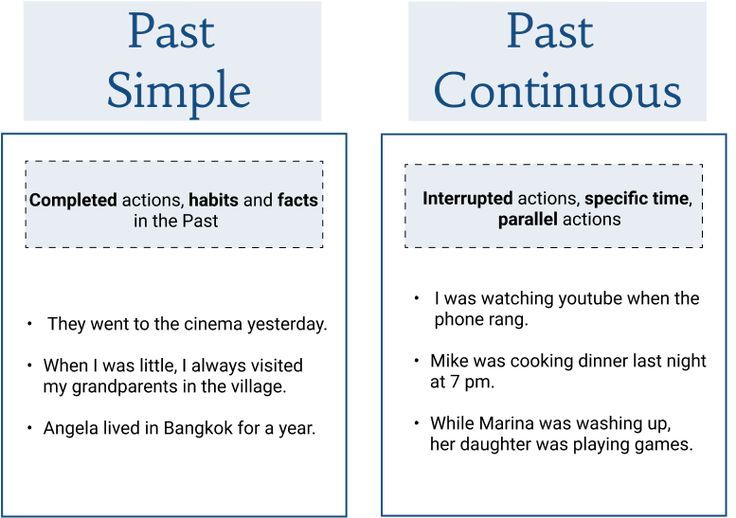 Past Simple

Completed actions, habits and facts in the Past

• They went to the cinema yesterday.

• When I was little, I always visited my grandparents in the village.

• Angela lived in Bangkok for a year.

Past Continuous

Interrupted actions, specific time, parallel actions

• I was watching youtube when the phone rang.

• Mike was cooking dinner last night at 7 pm.

• While Marina was washing up, her daughter was playing games.